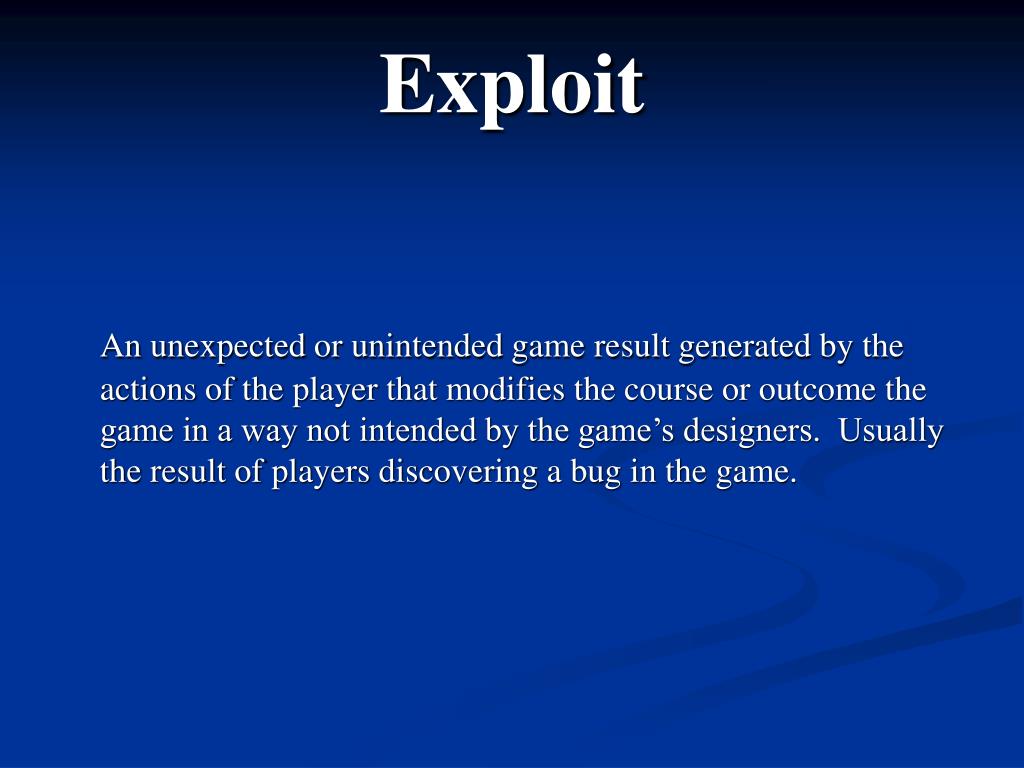 Exploit

An unexpected or unintended game result generated by the actions of the player that modifies the course or outcome the game in a way not intended by the game’s designers. Usually the result of players discovering a bug in the game.